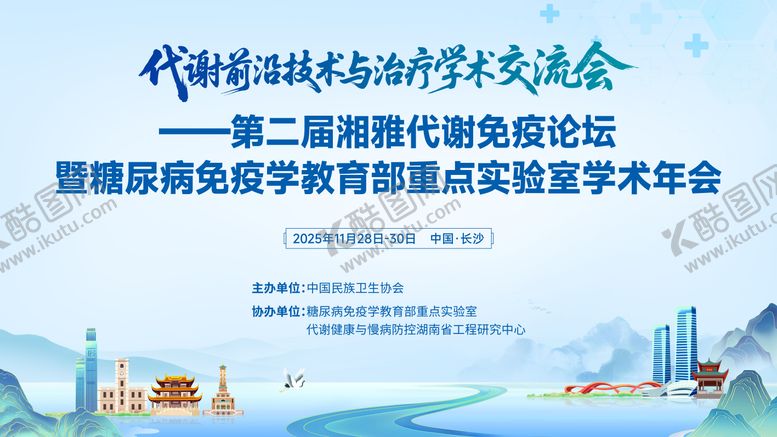 代谢前沿技术与治疗学术交流会

——第二届湘雅代谢免疫论坛
暨糖尿病免疫学教育部重点实验室学术年会

2025年11月28日-30日 中国·长沙

主办单位:中国民族卫生协会

协办单位:糖尿病免疫学教育部重点实验室
代谢健康与慢病防控湖南省工程研究中心

酷图网 www.ikutu.com

酷图网 www.ikutu.com

酷图网 www.ikutu.com